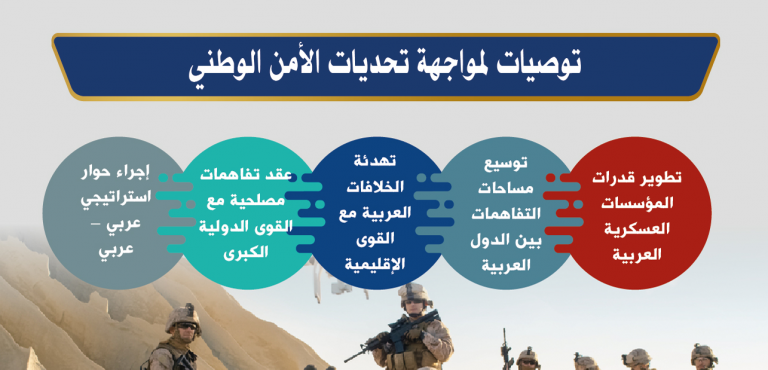 توصيات لمواجهة تحديات الأمن الوطني

تطوير قدرات المؤسسات العسكرية العربية

توسيع مساحات التفاهمات بين الدول العربية

تهدئة الخلافات العربية مع القوى الإقليمية

عقد تفاهمات مصلحية مع القوى الدولية الكبرى

إجراء حوار استراتيجي عربي – عربي